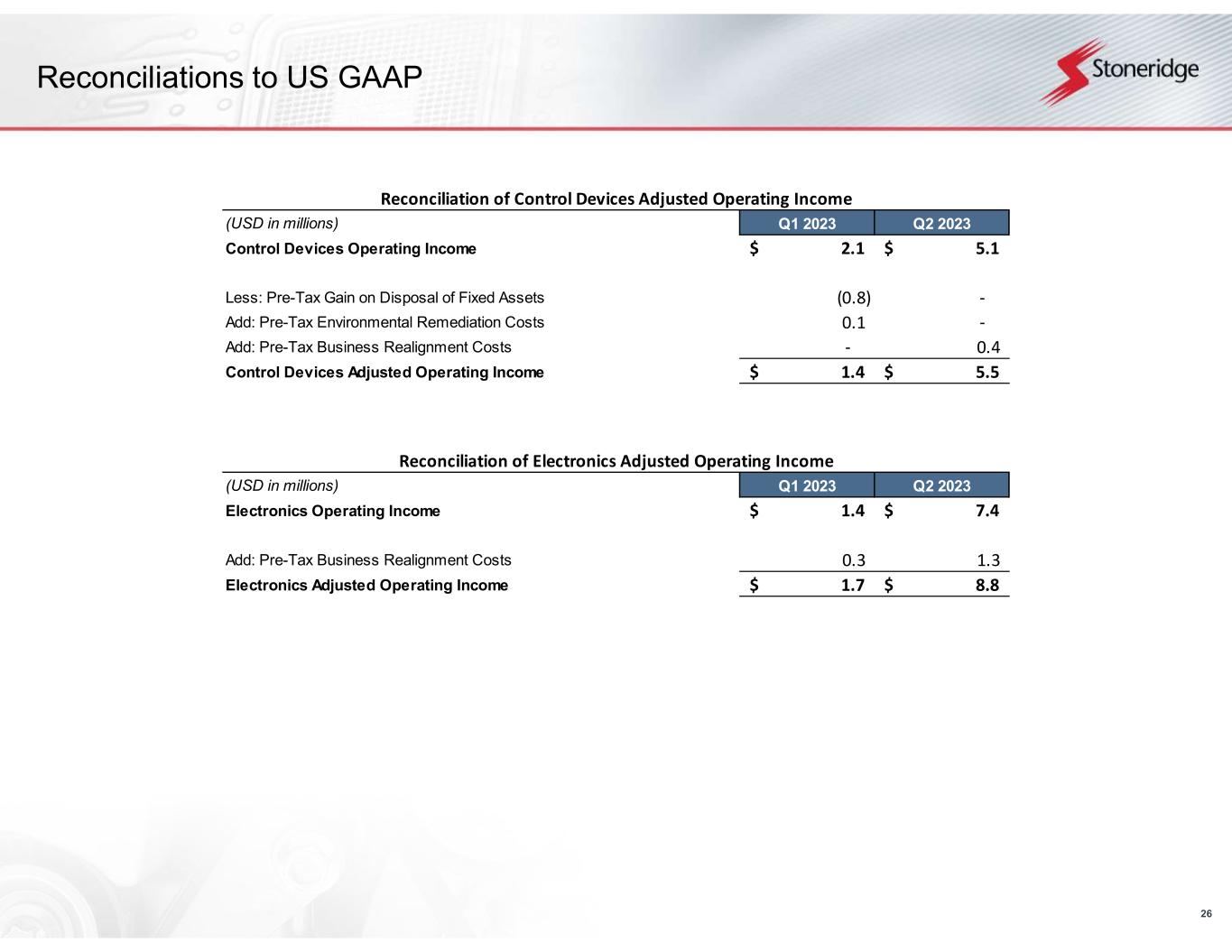 Reconciliations to US GAAP

Stoneridge

Reconciliation of Control Devices Adjusted Operating Income

| (USD in millions) | Q1 2023 | Q2 2023 |
|---|---|---|
| Control Devices Operating Income | \$ 2.1 | \$ 5.1 |
| Less: Pre-Tax Gain on Disposal of Fixed Assets | (0.8) | - |
| Add: Pre-Tax Environmental Remediation Costs | 0.1 | - |
| Add: Pre-Tax Business Realignment Costs | - | 0.4 |
| Control Devices Adjusted Operating Income | \$ 1.4 | \$ 5.5 |

Reconciliation of Electronics Adjusted Operating Income

| (USD in millions) | Q1 2023 | Q2 2023 |
|---|---|---|
| Electronics Operating Income | \$ 1.4 | \$ 7.4 |
| Add: Pre-Tax Business Realignment Costs | 0.3 | 1.3 |
| Electronics Adjusted Operating Income | \$ 1.7 | \$ 8.8 |

26